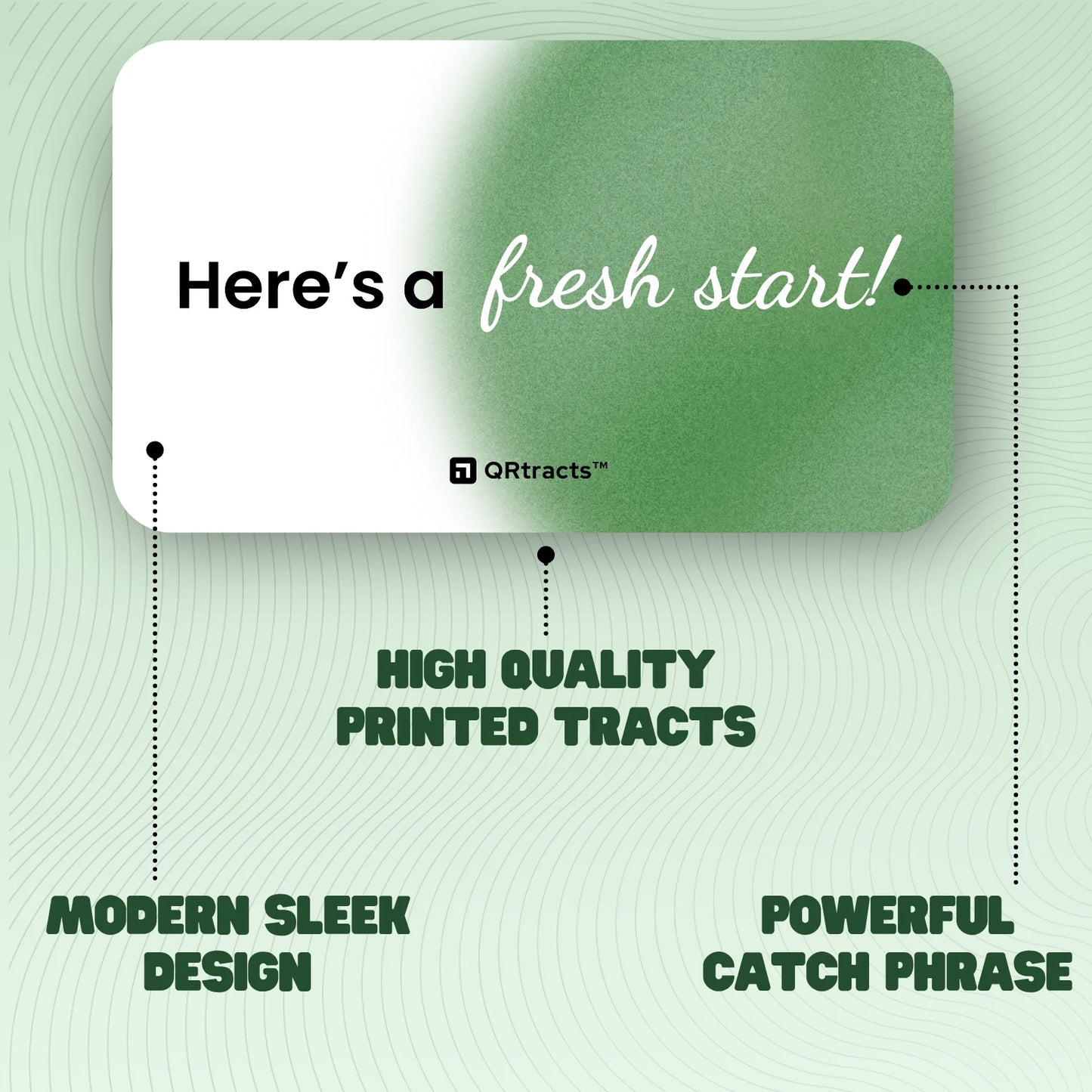 Here's a fresh start!

QRtracts™

HIGH QUALITY PRINTED TRACTS

MODERN SLEEK DESIGN

POWERFUL CATCH PHRASE